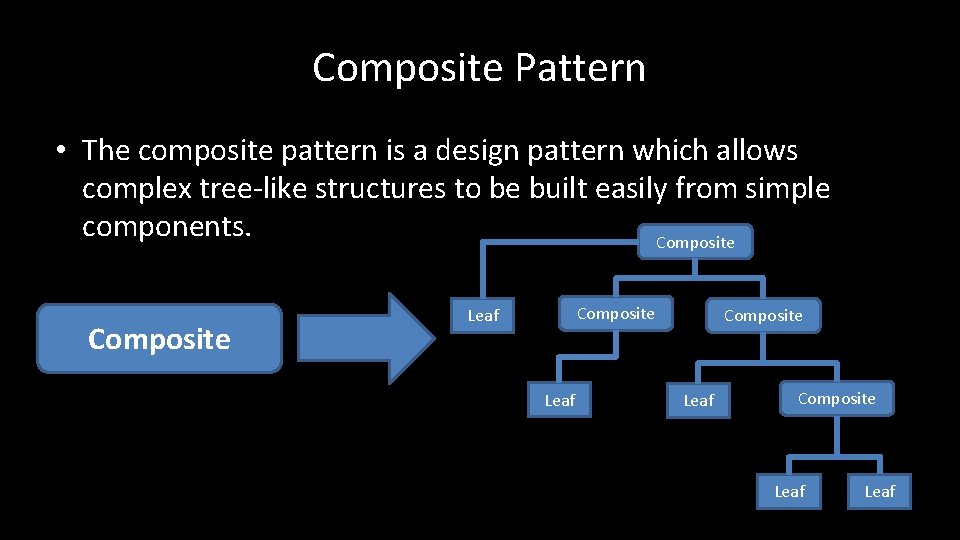 Composite Pattern

• The composite pattern is a design pattern which allows complex tree-like structures to be built easily from simple components.

Composite

Composite

Leaf

Composite

Composite

Leaf

Leaf

Composite

Leaf

Leaf